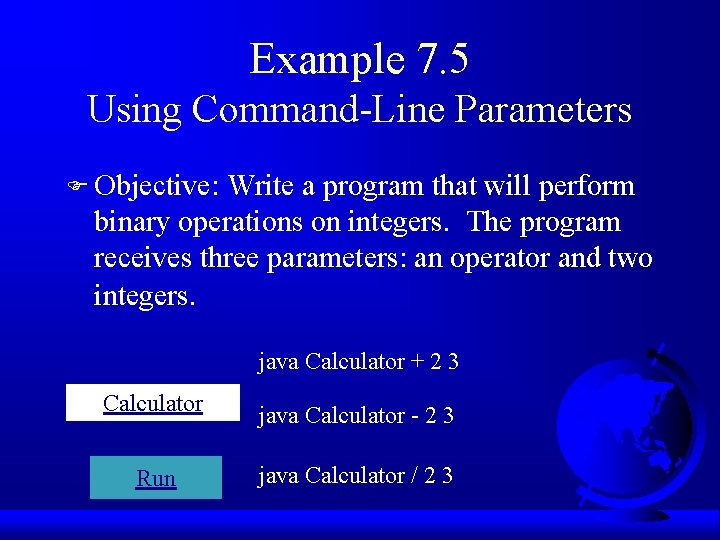 Example 7.5
Using Command-Line Parameters

Objective: Write a program that will perform binary operations on integers. The program receives three parameters: an operator and two integers.

java Calculator + 2 3

Calculator

java Calculator - 2 3

Run

java Calculator / 2 3